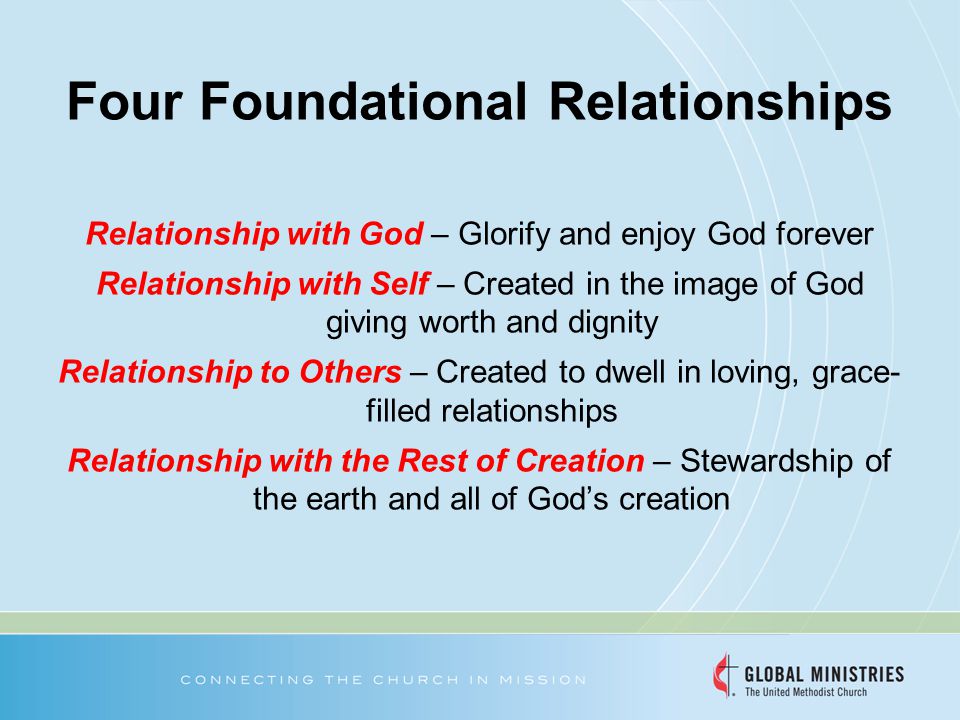 Four Foundational Relationships

Relationship with God – Glorify and enjoy God forever

Relationship with Self – Created in the image of God giving worth and dignity

Relationship to Others – Created to dwell in loving, grace-filled relationships

Relationship with the Rest of Creation – Stewardship of the earth and all of God's creation

CONNECTING THE CHURCH IN MISSION

GLOBAL MINISTRIES
The United Methodist Church